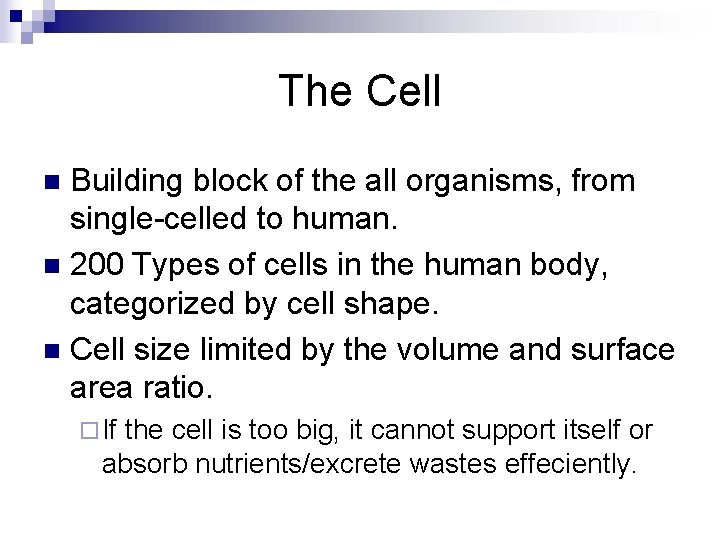 The Cell

■ Building block of the all organisms, from single-celled to human.

■ 200 Types of cells in the human body, categorized by cell shape.

■ Cell size limited by the volume and surface area ratio.

□ If the cell is too big, it cannot support itself or absorb nutrients/excrete wastes effeciently.